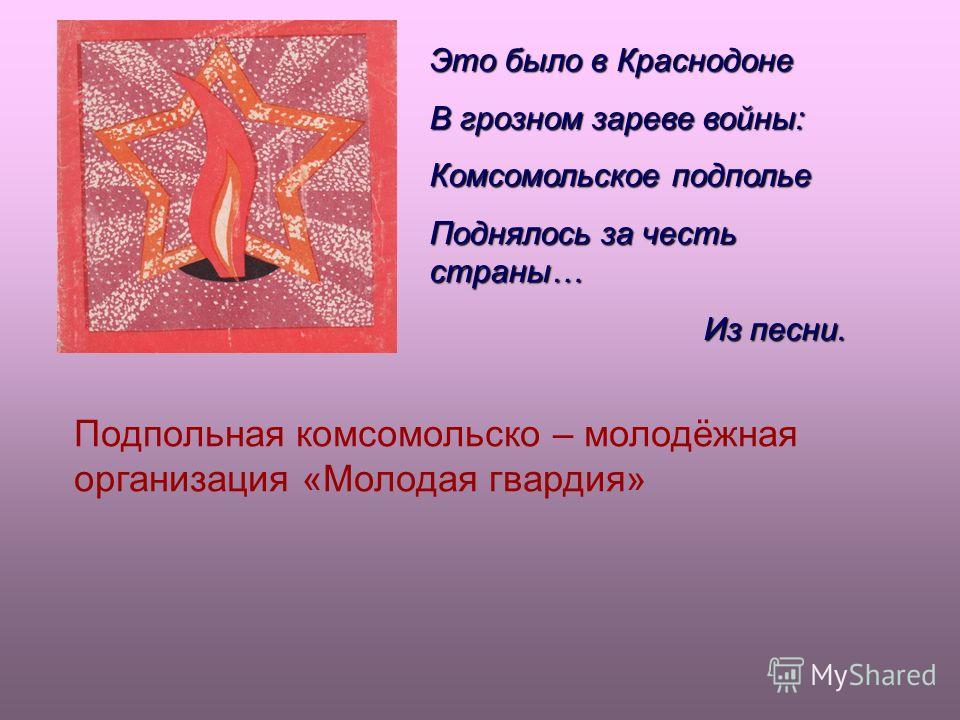 Это было в Краснодоне

В грозном зареве войны:

Комсомольское подполье

Поднялось за честь страны…

Из песни.

Подпольная комсомольско – молодёжная организация «Молодая гвардия»

MyShared